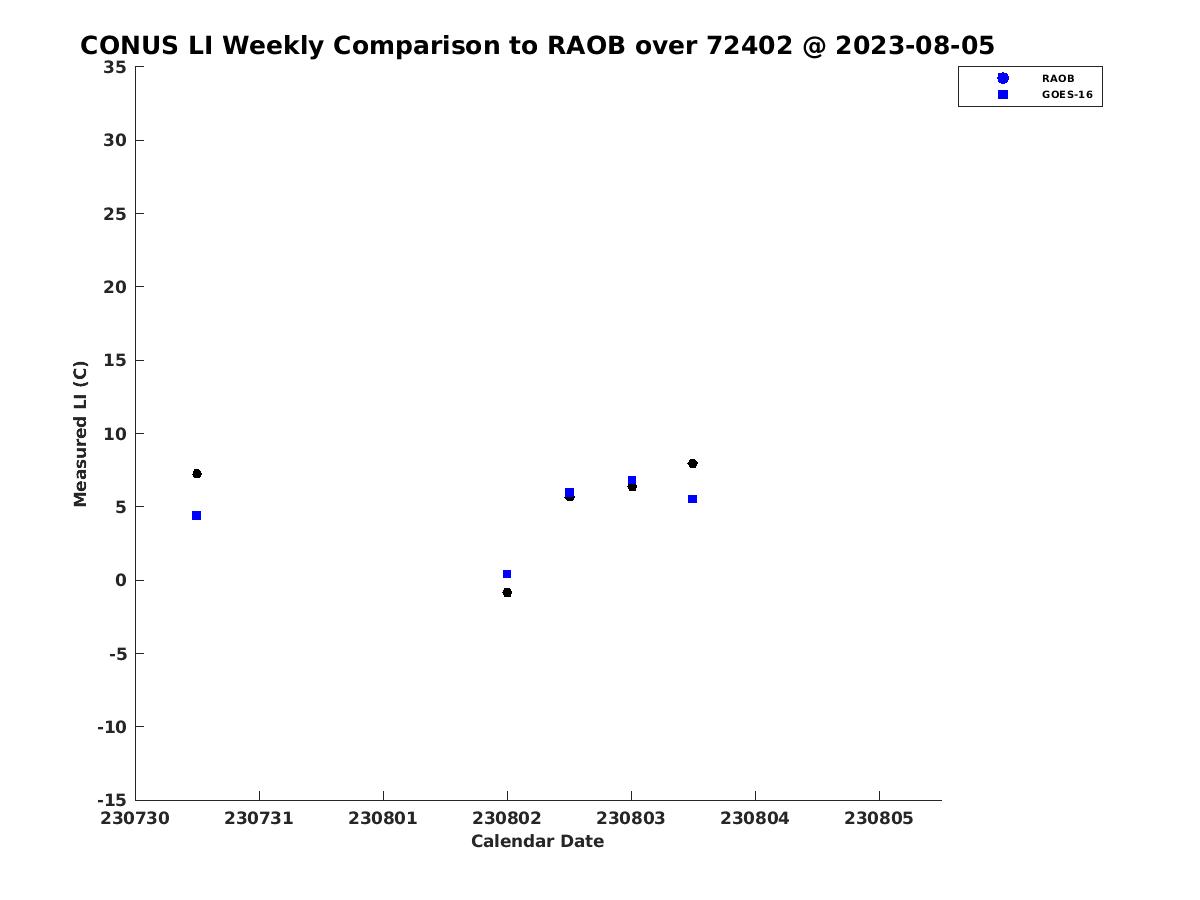 CONUS LI Weekly Comparison to RAOB over 72402 @ 2023-08-05

RAOB
GOES-16

Measured LI (C)

35
30
25
20
15
10
5
0
-5
-10
-15

230730
230731
230801
230802
230803
230804
230805

Calendar Date